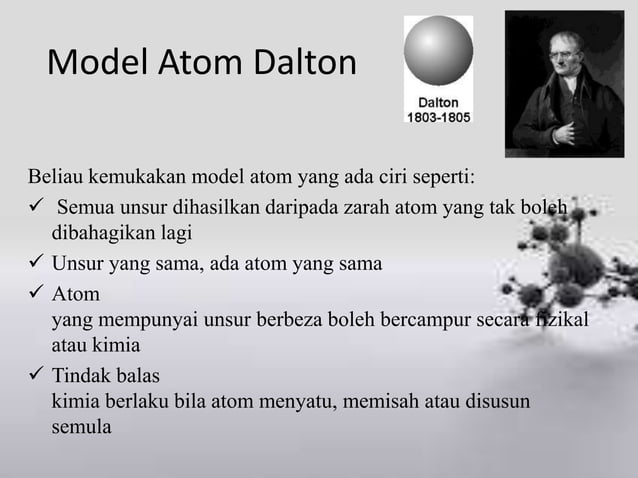 Model Atom Dalton

Dalton
1803-1805

Beliau kemukakan model atom yang ada ciri seperti:
✓ Semua unsur dihasilkan daripada zarah atom yang tak boleh dibahagikan lagi
✓ Unsur yang sama, ada atom yang sama
✓ Atom
yang mempunyai unsur berbeza boleh bercampur secara fizikal atau kimia
✓ Tindak balas
kimia berlaku bila atom menyatu, memisah atau disusun semula